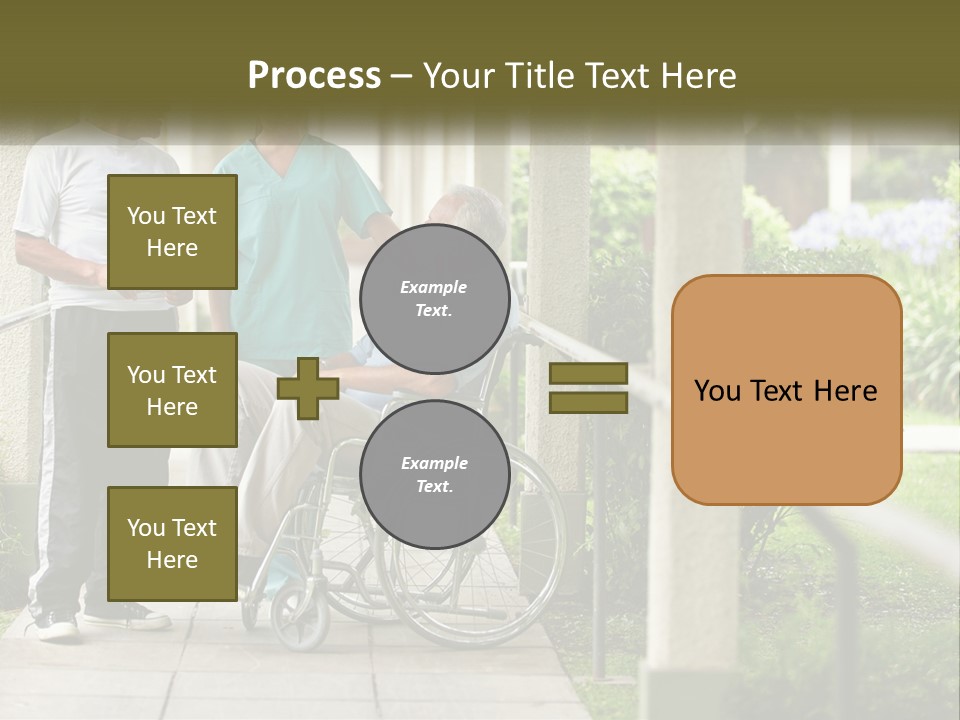 Process – Your Title Text Here

You Text Here

You Text Here

You Text Here

Example Text.

Example Text.

You Text Here